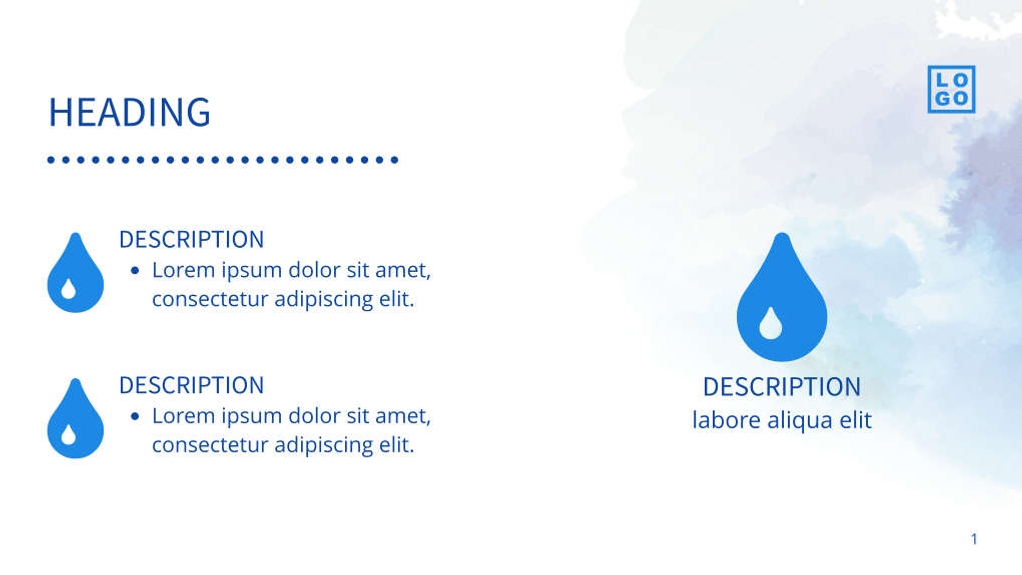 HEADING

LO
GO

DESCRIPTION
• Lorem ipsum dolor sit amet, consectetur adipiscing elit.

DESCRIPTION
• Lorem ipsum dolor sit amet, consectetur adipiscing elit.

DESCRIPTION
labore aliqua elit

1